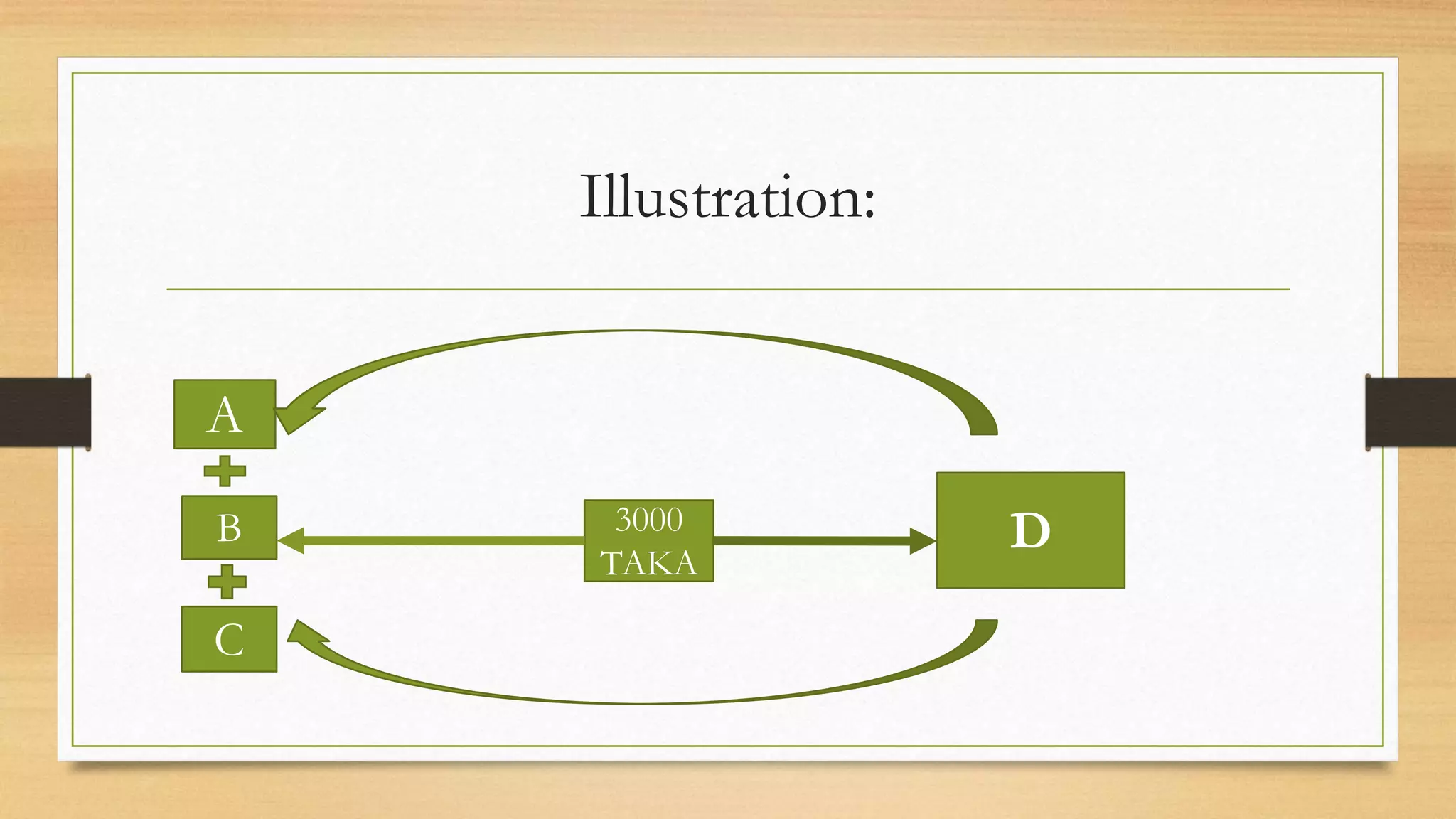 Illustration:

A

B

C

3000 TAKA

D